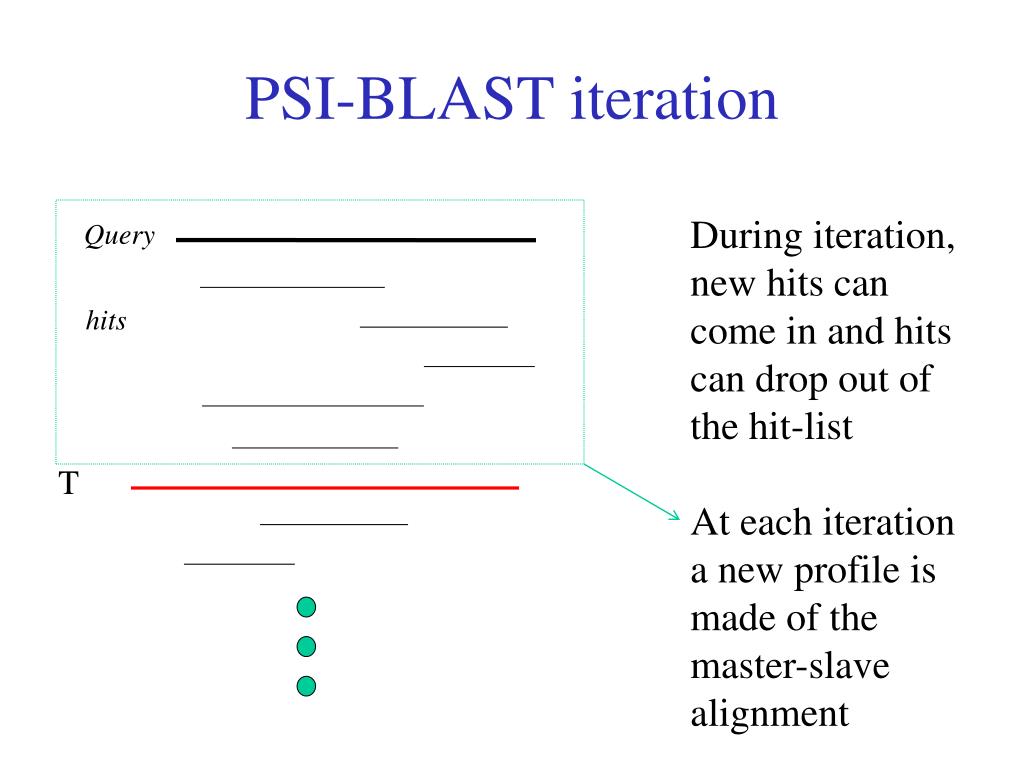 PSI-BLAST iteration

Query

hits

T

During iteration, new hits can come in and hits can drop out of the hit-list

At each iteration a new profile is made of the master-slave alignment